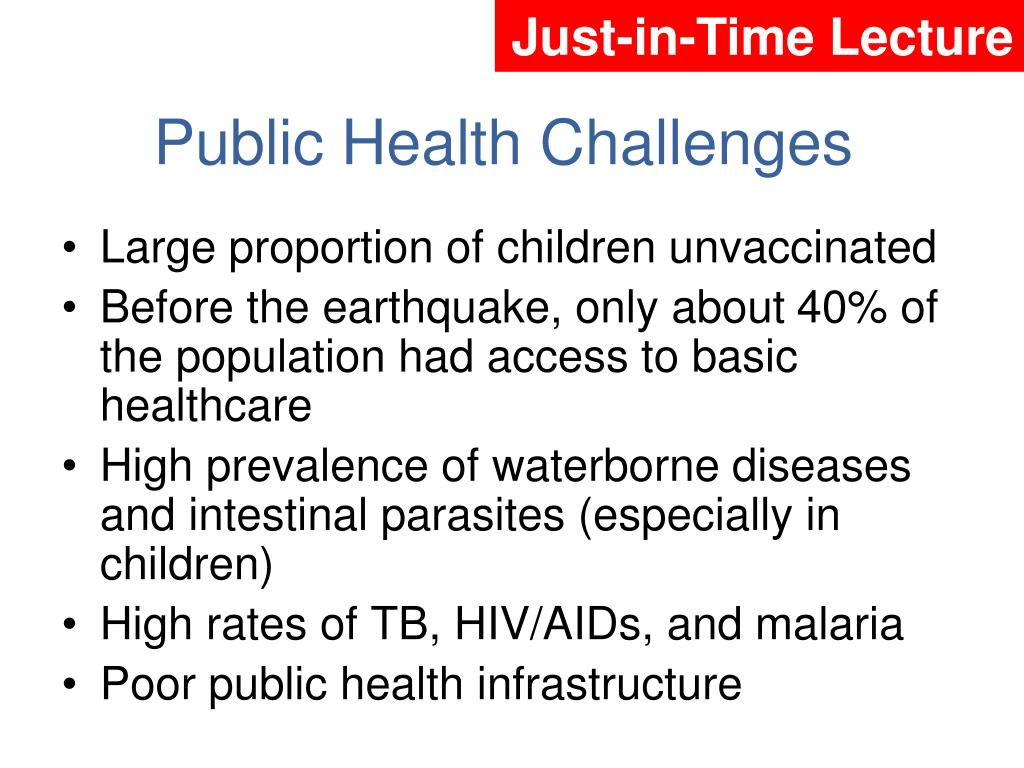 Just-in-Time Lecture

Public Health Challenges

• Large proportion of children unvaccinated
• Before the earthquake, only about 40% of the population had access to basic healthcare
• High prevalence of waterborne diseases and intestinal parasites (especially in children)
• High rates of TB, HIV/AIDs, and malaria
• Poor public health infrastructure